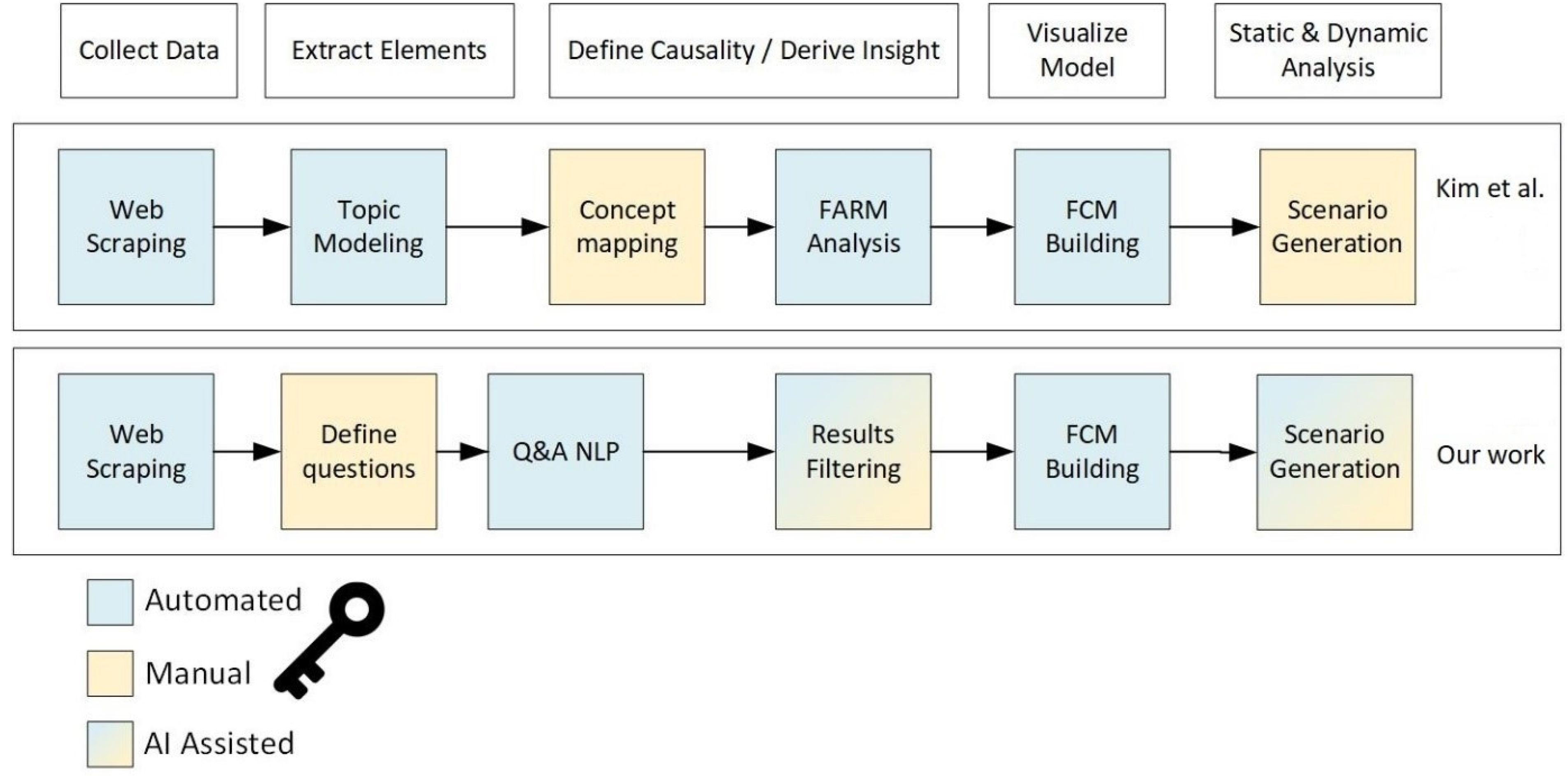 Collect Data

Extract Elements

Define Causality / Derive Insight

Visualize Model

Static & Dynamic Analysis

Web Scraping

Topic Modeling

Concept mapping

FARM Analysis

FCM Building

Scenario Generation

Kim et al.

Web Scraping

Define questions

Q&A NLP

Results Filtering

FCM Building

Scenario Generation

Our work

Automated

Manual

AI Assisted